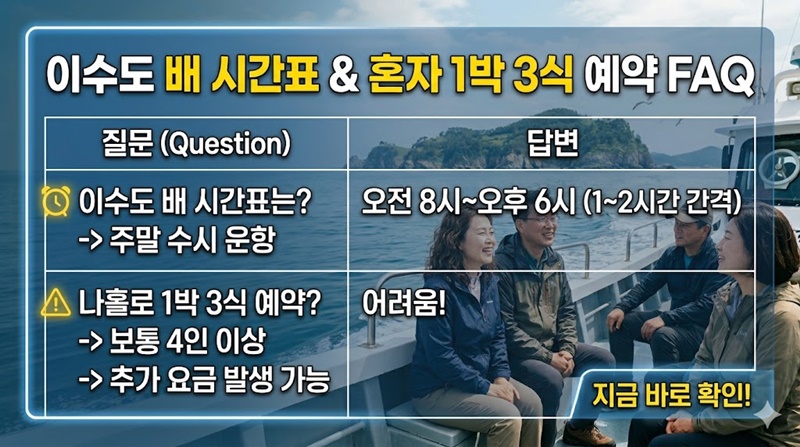 이수도 배 시간표 & 혼자 1박 3식 예약 FAQ

| 질문 (Question) | 답변 |
|---|---|
| 이수도 배 시간표는? -> 주말 수시 운항 | 오전 8시~오후 6시 (1~2시간 간격) |
| 나홀로 1박 3식 예약? -> 보통 4인 이상 -> 추가 요금 발생 가능 | 어려움! |

지금 바로 확인!